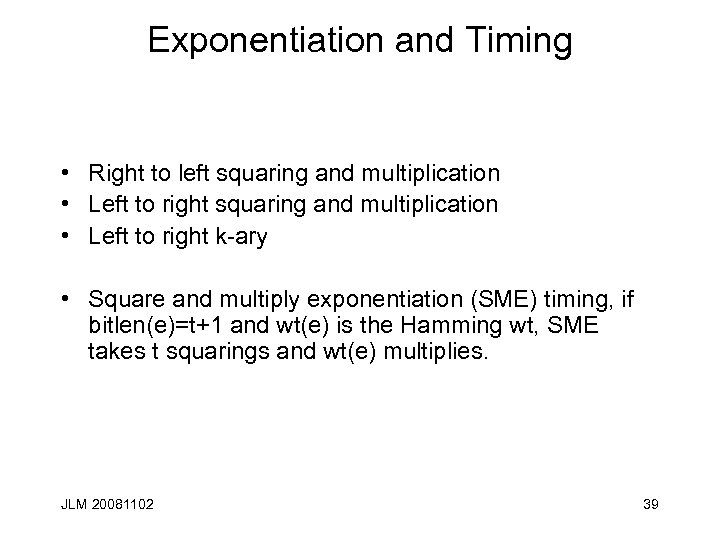 Exponentiation and Timing

• Right to left squaring and multiplication
• Left to right squaring and multiplication
• Left to right k-ary

• Square and multiply exponentiation (SME) timing, if bitlen(e)=t+1 and wt(e) is the Hamming wt, SME takes t squarings and wt(e) multiplies.

JLM 20081102

39